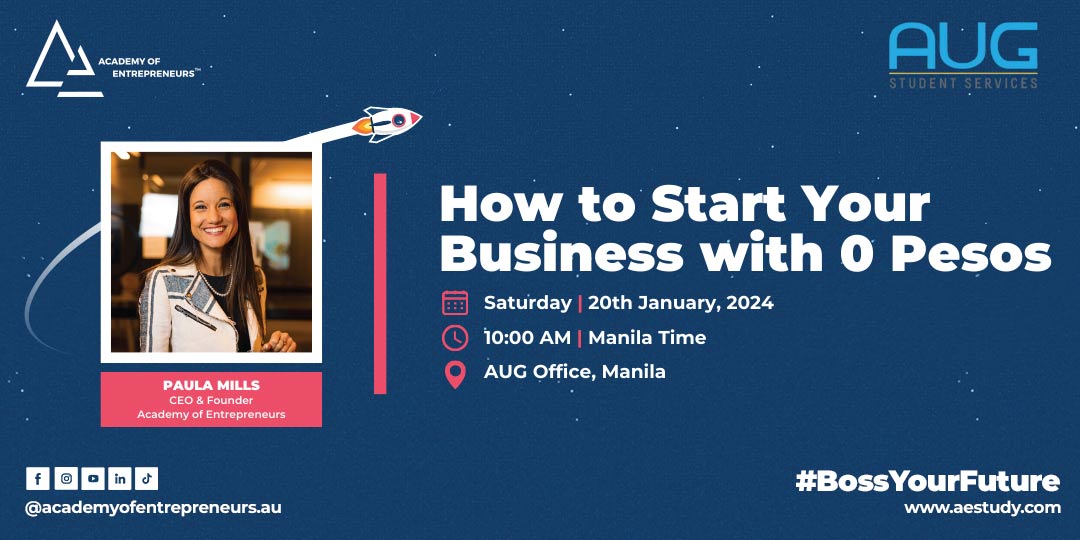 ACADEMY OF ENTREPRENEURS™

AUG
STUDENT SERVICES

PAULA MILLS
CEO & Founder
Academy of Entrepreneurs

How to Start Your Business with 0 Pesos

Saturday | 20th January, 2024

10:00 AM | Manila Time

AUG Office, Manila

@academyofentrepreneurs.au

#BossYourFuture
www.aestudy.com